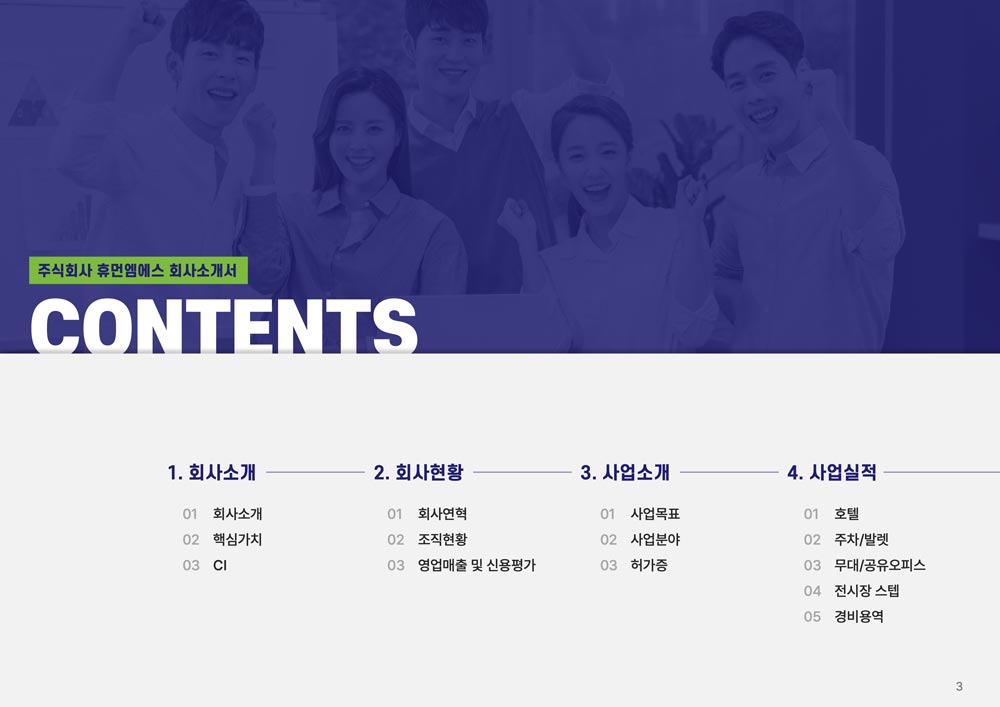 주식회사 휴먼엠에스 회사소개서

CONTENTS

1. 회사소개
01 회사소개
02 핵심가치
03 CI

2. 회사현황
01 회사연혁
02 조직현황
03 영업매출 및 신용평가

3. 사업소개
01 사업목표
02 사업분야
03 허가증

4. 사업실적
01 호텔
02 주차/발렛
03 무대/공유오피스
04 전시장 스텝
05 경비용역

3